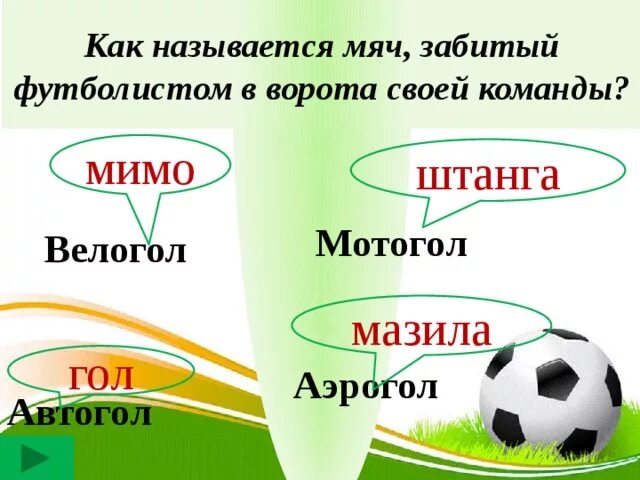 Как называется мяч, забитый футболистом в ворота своей команды?

мимо

Велогол

штанга

Мотогол

мазила

Аэрогол

гол

Автогол